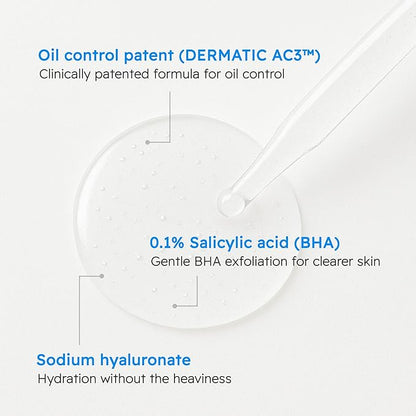 Oil control patent (DERMATIC AC3™)
Clinically patented formula for oil control

0.1% Salicylic acid (BHA)
Gentle BHA exfoliation for clearer skin

Sodium hyaluronate
Hydration without the heaviness